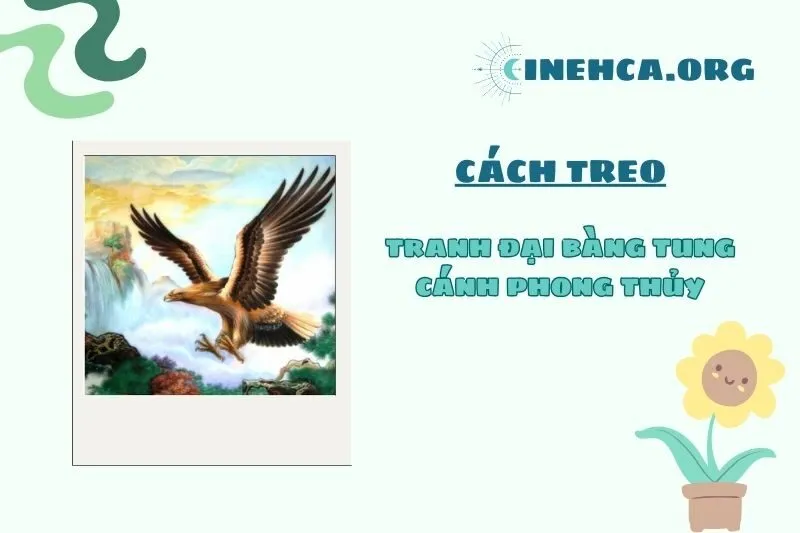 CINEHCA.ORG

CÁCH TREO

TRANH ĐẠI BÀNG TUNG CÁNH PHONG THỦY